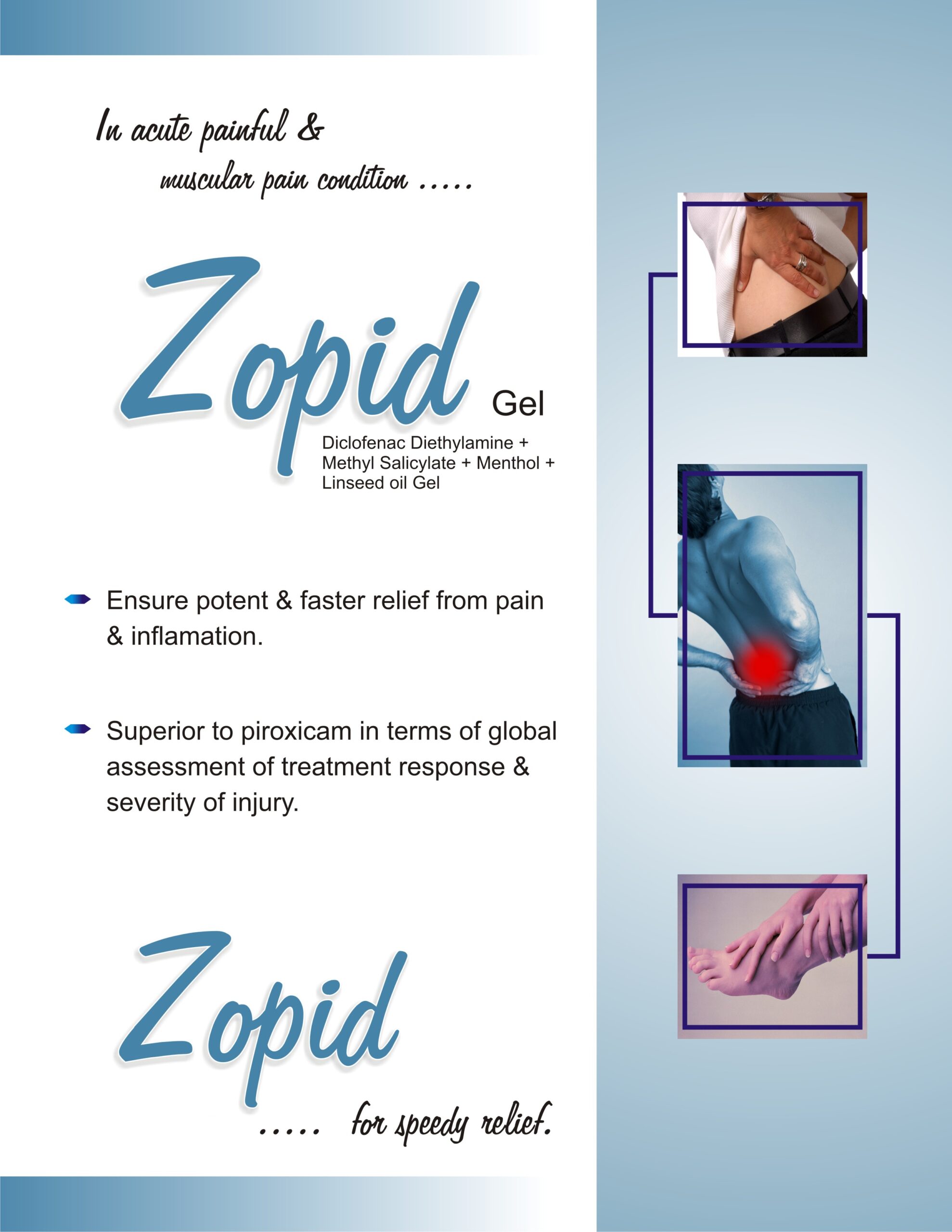 In acute painful &
muscular pain condition .....

Zopid Gel

Diclofenac Diethylamine + Methyl Salicylate + Menthol + Linseed oil Gel

Ensure potent & faster relief from pain & inflamation.

Superior to piroxicam in terms of global assessment of treatment response & severity of injury.

Zopid

..... for speedy relief.